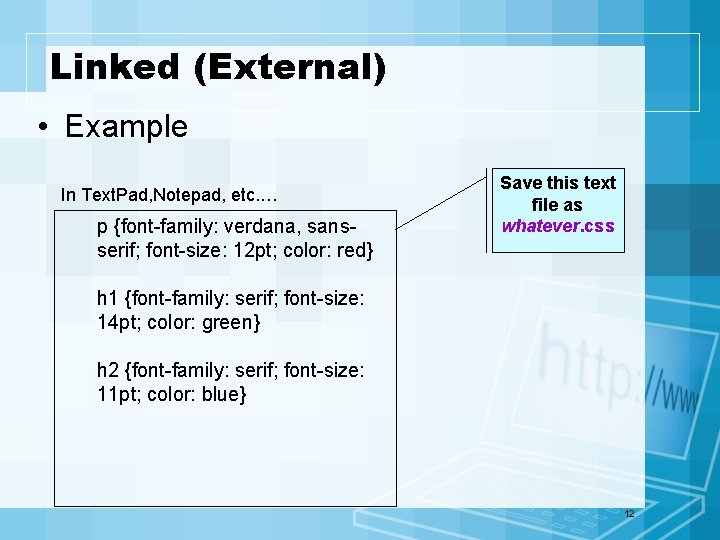 Linked (External)

• Example

In TextPad,Notepad, etc.…

p {font-family: verdana, sans-serif; font-size: 12pt; color: red}

h1 {font-family: serif; font-size: 14pt; color: green}

h2 {font-family: serif; font-size: 11pt; color: blue}

Save this text file as whatever.css

http://www

12